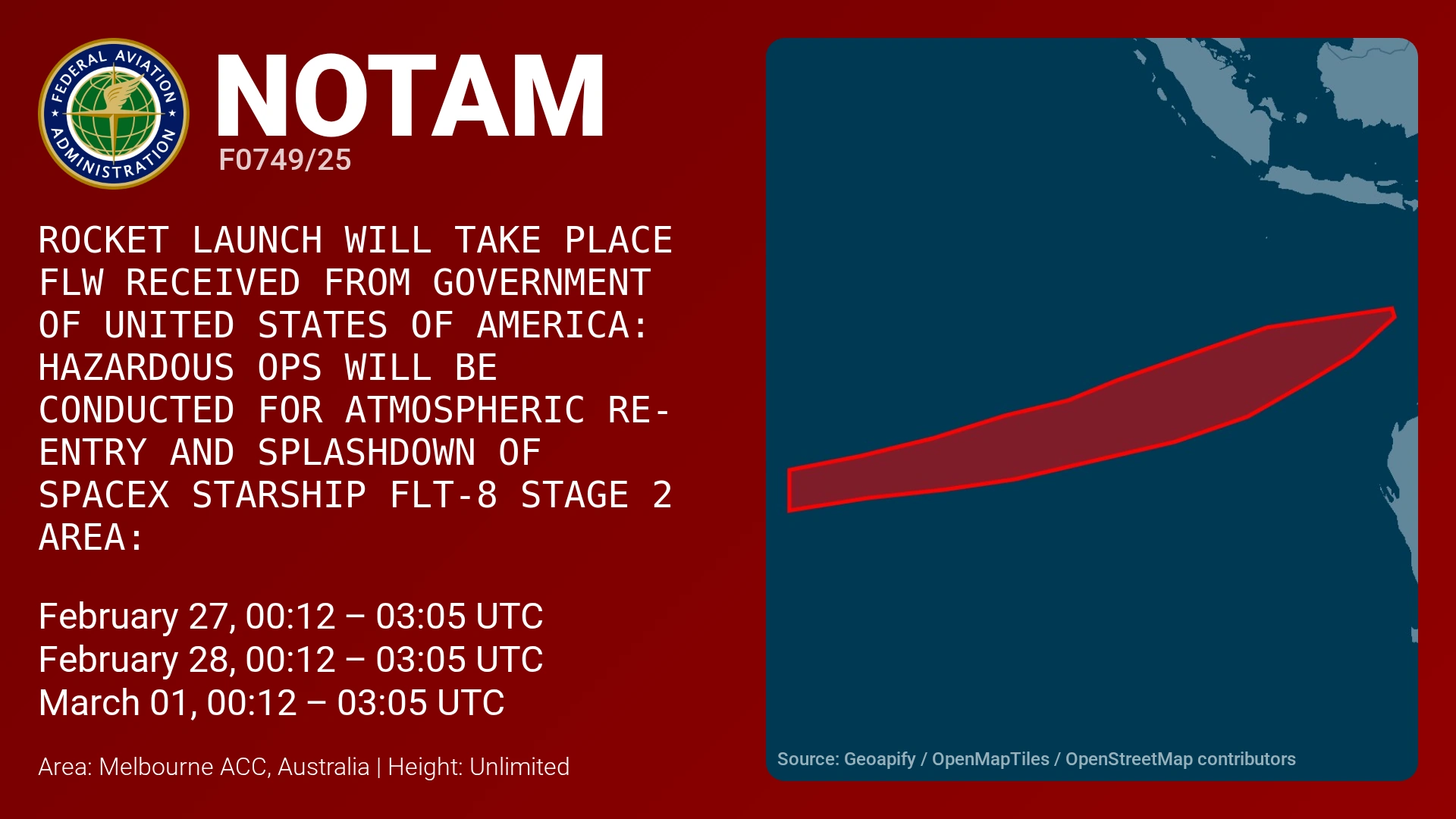 FEDERAL AVIATION ADMINISTRATION

NOTAM
F0749/25

ROCKET LAUNCH WILL TAKE PLACE FLW RECEIVED FROM GOVERNMENT OF UNITED STATES OF AMERICA: HAZARDOUS OPS WILL BE CONDUCTED FOR ATMOSPHERIC RE-ENTRY AND SPLASHDOWN OF SPACEX STARSHIP FLT-8 STAGE 2 AREA:

February 27, 00:12 – 03:05 UTC
February 28, 00:12 – 03:05 UTC
March 01, 00:12 – 03:05 UTC

Area: Melbourne ACC, Australia | Height: Unlimited

Source: Geoapify / OpenMapTiles / OpenStreetMap contributors